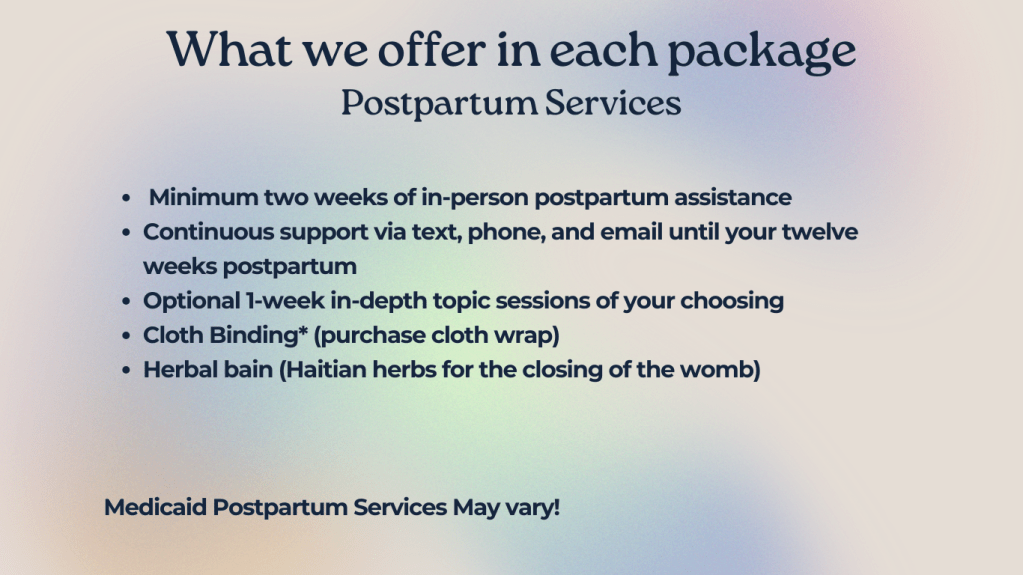 What we offer in each package
Postpartum Services

- Minimum two weeks of in-person postpartum assistance
- Continuous support via text, phone, and email until your twelve weeks postpartum
- Optional 1-week in-depth topic sessions of your choosing
- Cloth Binding* (purchase cloth wrap)
- Herbal bain (Haitian herbs for the closing of the womb)

Medicaid Postpartum Services May vary!